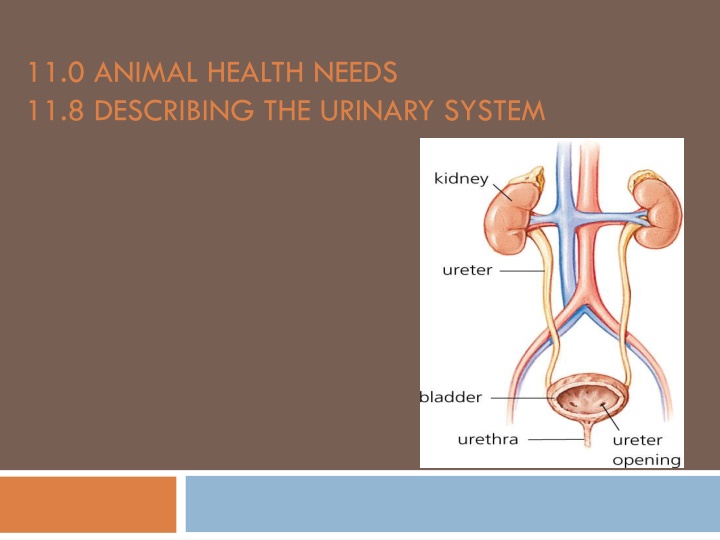 11.0 ANIMAL HEALTH NEEDS
11.8 DESCRIBING THE URINARY SYSTEM

kidney
ureter
bladder
urethra
ureter opening